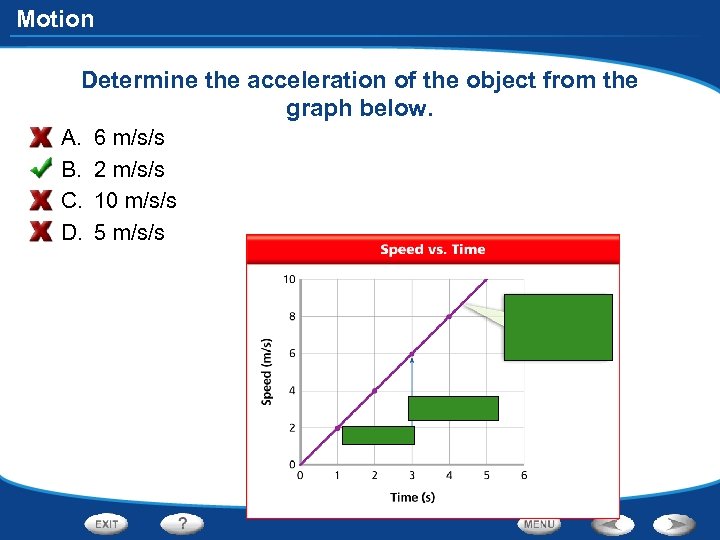 Motion

Determine the acceleration of the object from the graph below.

A. 6 m/s/s
B. 2 m/s/s
C. 10 m/s/s
D. 5 m/s/s

Speed vs. Time

Speed (m/s)

10
8
6
4
2
0

0 1 2 3 4 5 6

Time (s)

EXIT ? MENU